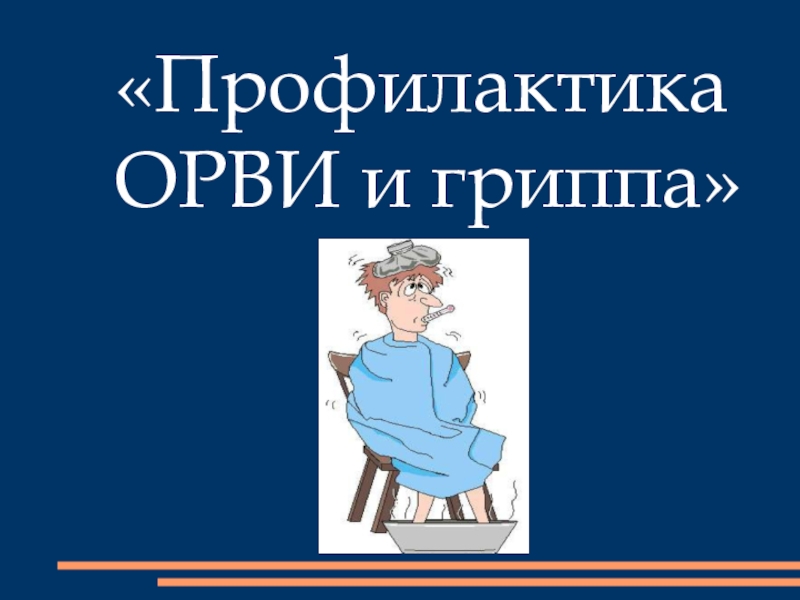 «Профилактика ОРВИ и гриппа»